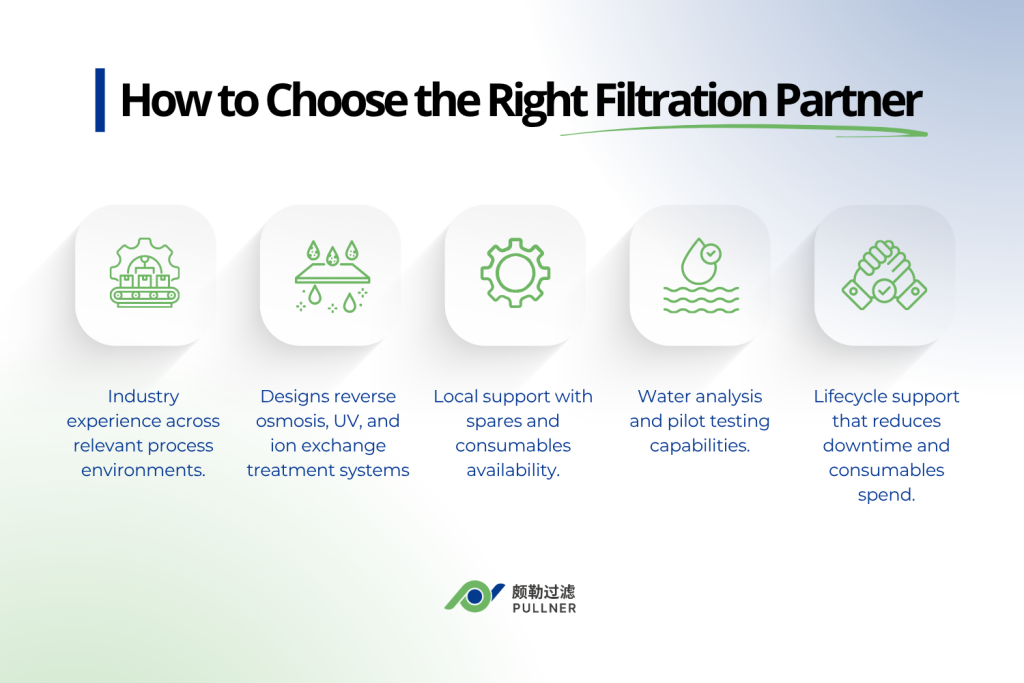 How to Choose the Right Filtration Partner

Industry experience across relevant process environments.

Designs reverse osmosis, UV, and ion exchange treatment systems

Local support with spares and consumables availability.

Water analysis and pilot testing capabilities.

Lifecycle support that reduces downtime and consumables spend.

颇勒过滤
PULLNER